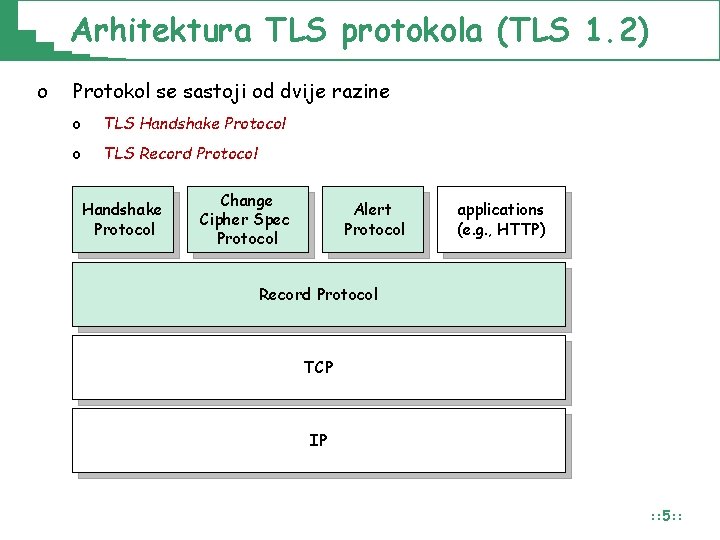 Arhitektura TLS protokola (TLS 1.2)

o Protokol se sastoji od dvije razine

o TLS Handshake Protocol

o TLS Record Protocol

Handshake Protocol

Change Cipher Spec Protocol

Alert Protocol

applications (e.g., HTTP)

Record Protocol

TCP

IP

::5::